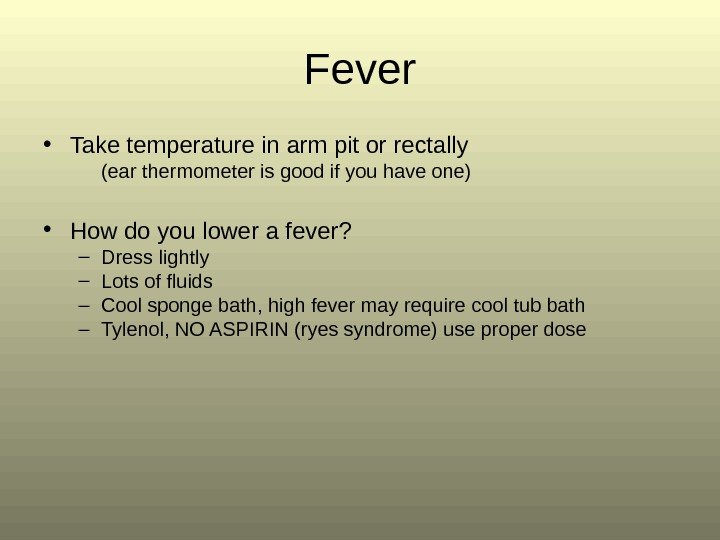 Fever

• Take temperature in arm pit or rectally
(ear thermometer is good if you have one)

• How do you lower a fever?
– Dress lightly
– Lots of fluids
– Cool sponge bath, high fever may require cool tub bath
– Tylenol, NO ASPIRIN (ryes syndrome) use proper dose